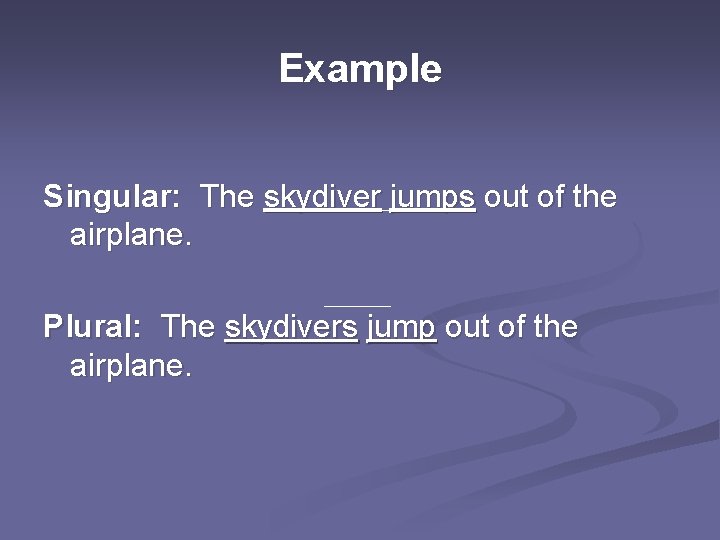 Example

Singular: The skydiver jumps out of the airplane.

Plural: The skydivers jump out of the airplane.